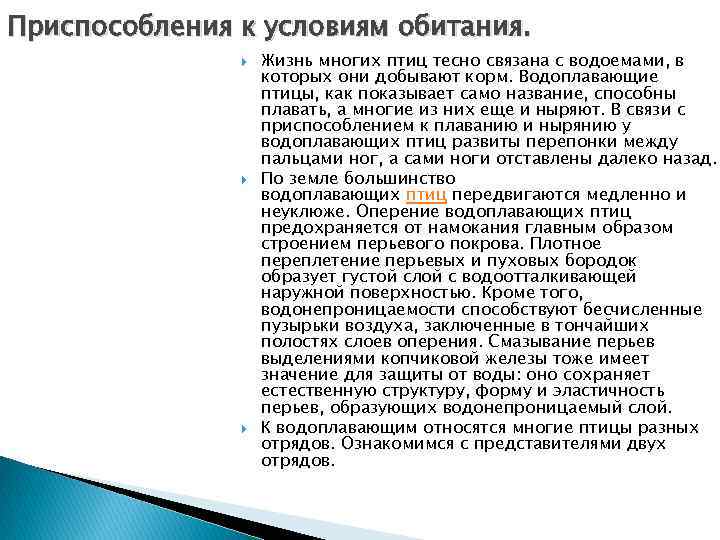 Приспособления к условиям обитания.

Жизнь многих птиц тесно связана с водоемами, в которых они добывают корм. Водоплавающие птицы, как показывает само название, способны плавать, а многие из них еще и ныряют. В связи с приспособлением к плаванию и нырянию у водоплавающих птиц развиты перепонки между пальцами ног, а сами ноги отставлены далеко назад.

По земле большинство водоплавающих птиц передвигаются медленно и неуклюже. Оперение водоплавающих птиц предохраняется от намокания главным образом строением перьевого покрова. Плотное переплетение перьевых и пуховых бородок образует густой слой с водоотталкивающей наружной поверхностью. Кроме того, водонепроницаемости способствуют бесчисленные пузырьки воздуха, заключенные в тончайших полостях слоев оперения. Смазывание перьев выделениями копчиковой железы тоже имеет значение для защиты от воды: оно сохраняет естественную структуру, форму и эластичность перьев, образующих водонепроницаемый слой.

К водоплавающим относятся многие птицы разных отрядов. Ознакомимся с представителями двух отрядов.